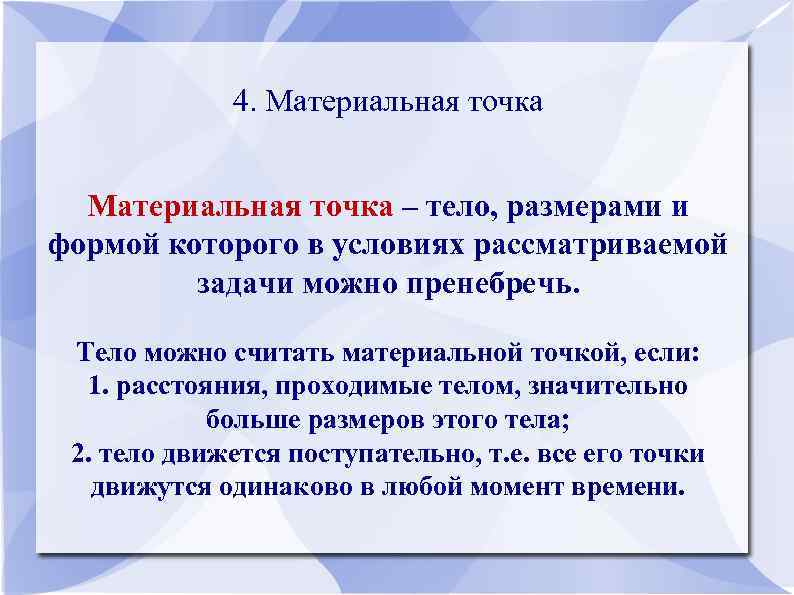 4. Материальная точка

Материальная точка – тело, размерами и формой которого в условиях рассматриваемой задачи можно пренебречь.

Тело можно считать материальной точкой, если:
1. расстояния, проходимые телом, значительно больше размеров этого тела;
2. тело движется поступательно, т.е. все его точки движутся одинаково в любой момент времени.